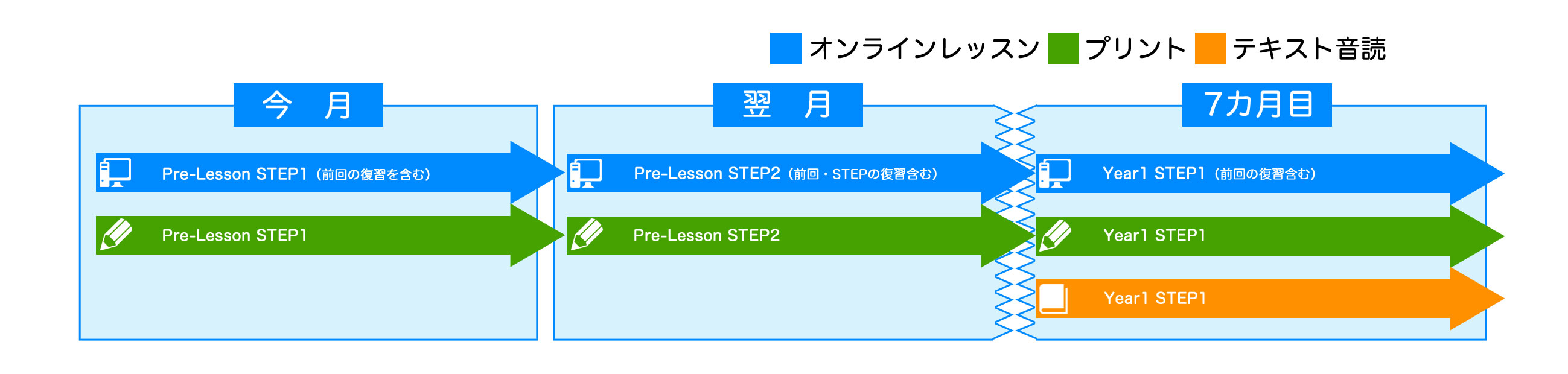 オンラインレッスン プリント テキスト音読

今　月

Pre-Lesson STEP1（前回の復習を含む）

Pre-Lesson STEP1

翌　月

Pre-Lesson STEP2（前回・STEPの復習含む）

Pre-Lesson STEP2

7カ月目

Year1 STEP1（前回の復習含む）

Year1 STEP1

Year1 STEP1